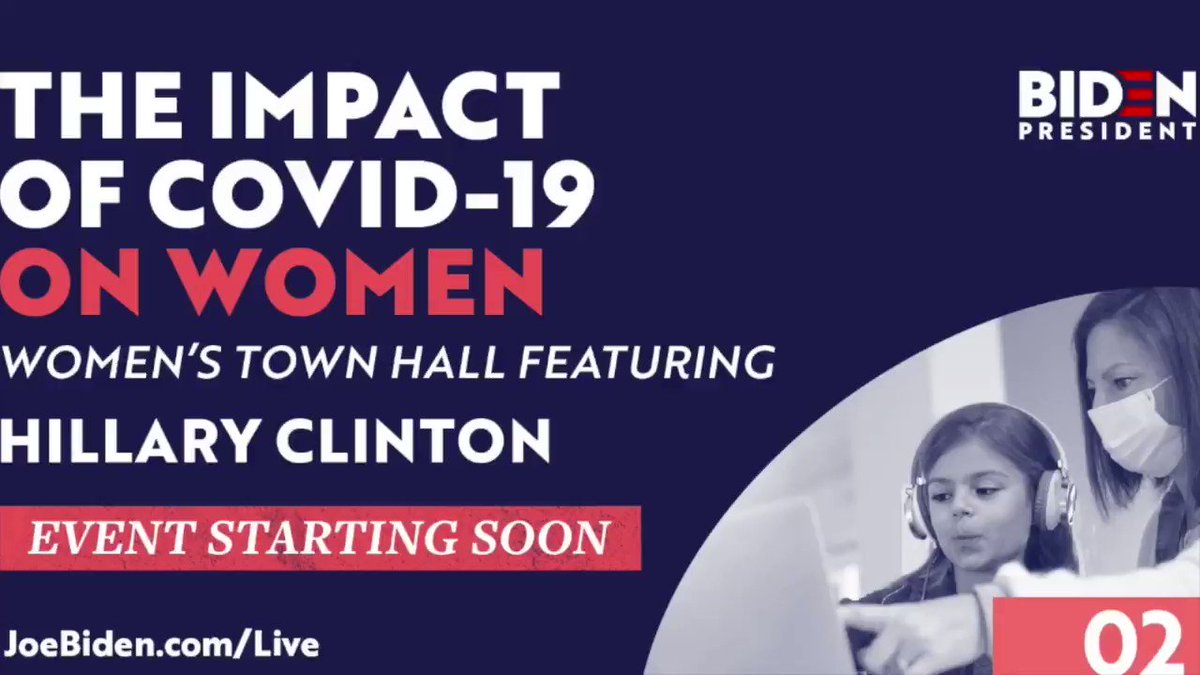 THE IMPACT OF COVID-19 ON WOMEN

WOMEN'S TOWN HALL FEATURING

HILLARY CLINTON

EVENT STARTING SOON

JoeBiden.com/Live

BIDEN PRESIDENT

02